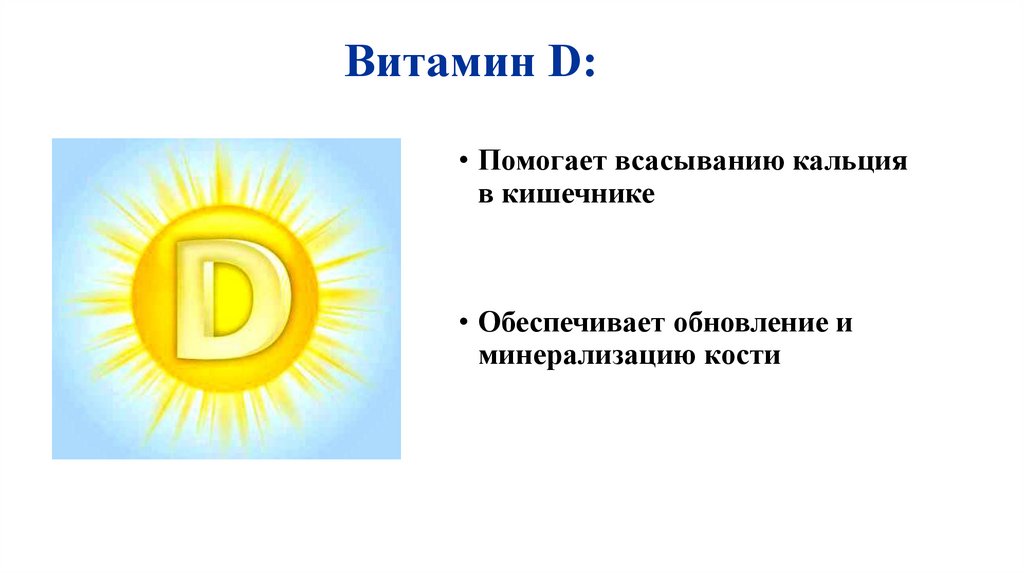 Витамин D:

D

• Помогает всасыванию кальция в кишечнике

• Обеспечивает обновление и минерализацию кости